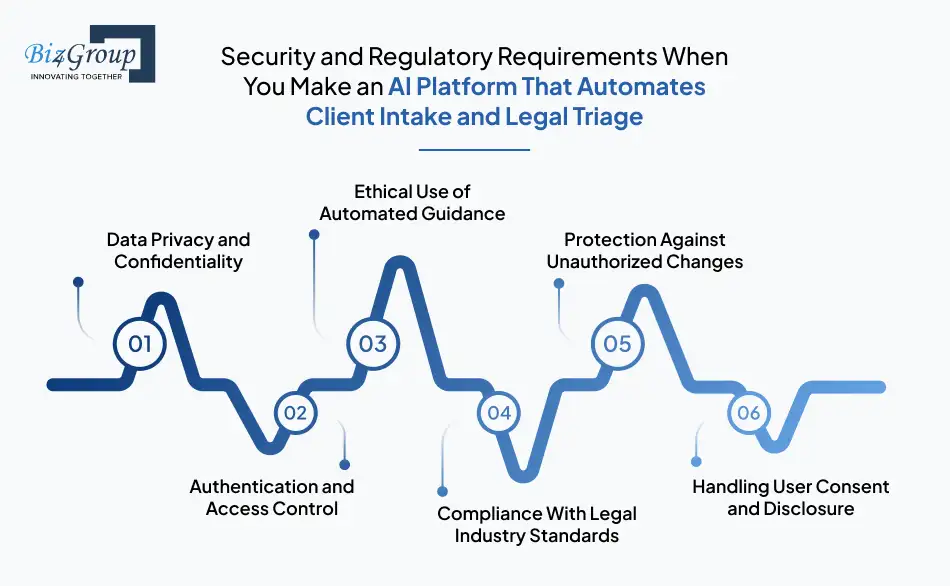 Biz4Group
INNOVATING TOGETHER

Security and Regulatory Requirements When You Make an AI Platform That Automates Client Intake and Legal Triage

Data Privacy and Confidentiality

01

Authentication and Access Control

02

Ethical Use of Automated Guidance

03

Compliance With Legal Industry Standards

04

Protection Against Unauthorized Changes

05

Handling User Consent and Disclosure

06